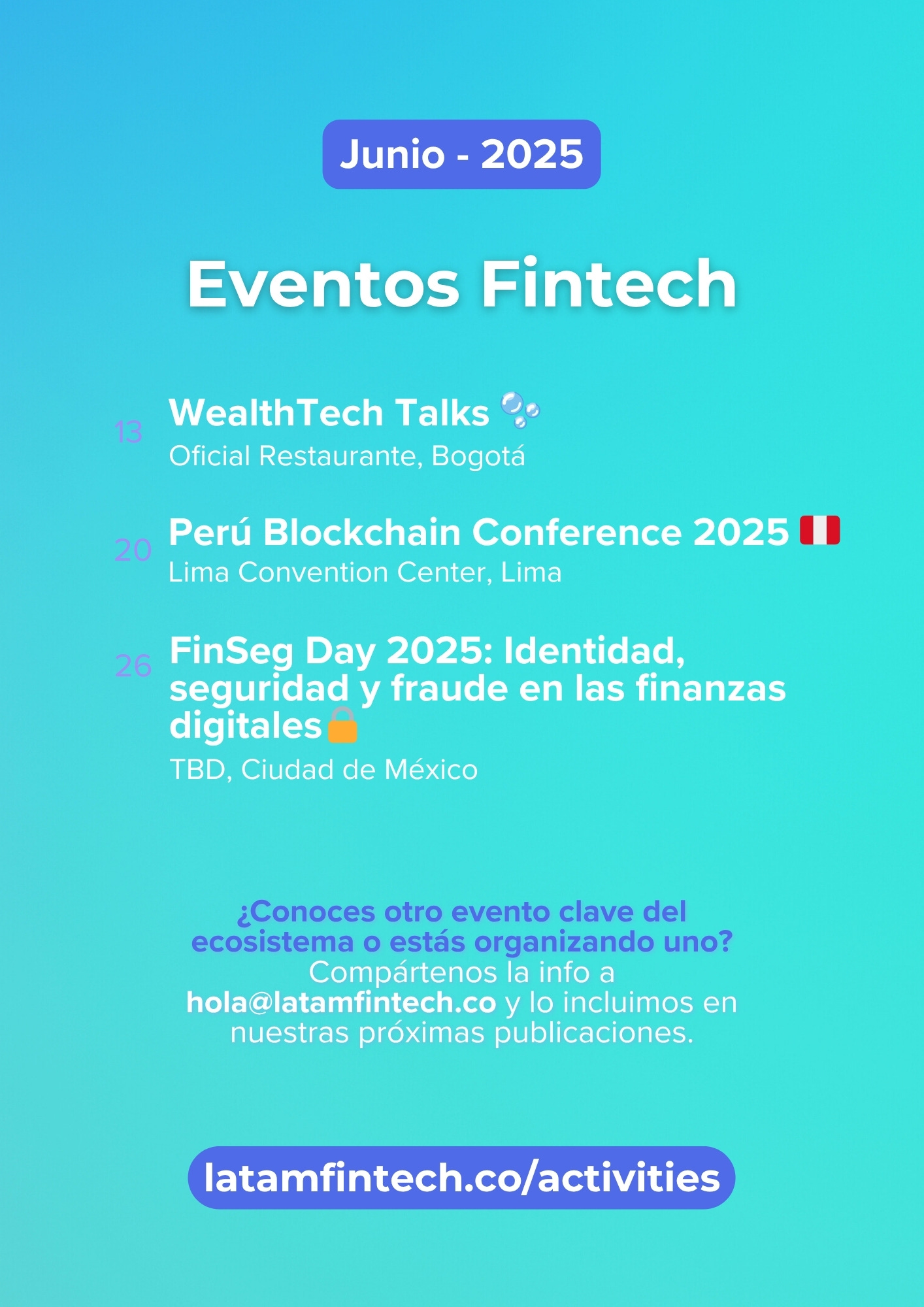 Junio - 2025

Eventos Fintech

13 WealthTech Talks 🫧
Oficial Restaurante, Bogotá

20 Perú Blockchain Conference 2025 🇵🇪
Lima Convention Center, Lima

26 FinSeg Day 2025: Identidad, seguridad y fraude en las finanzas digitales🔒
TBD, Ciudad de México

¿Conoces otro evento clave del ecosistema o estás organizando uno? Compártenos la info a hola@latamfintech.co y lo incluimos en nuestras próximas publicaciones.

latamfintech.co/activities